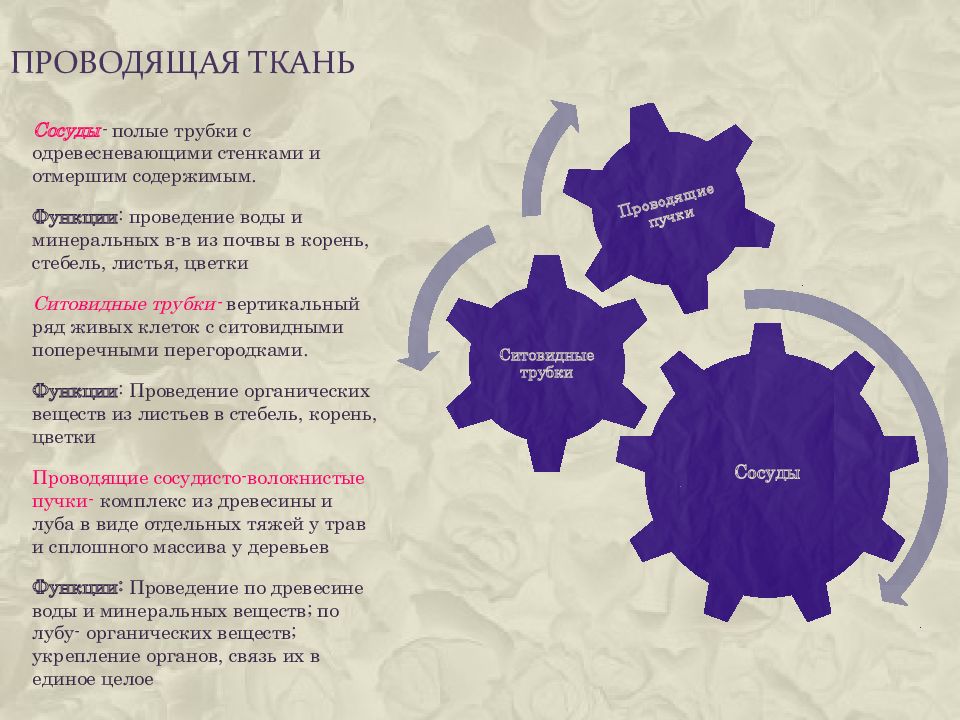 ПРОВОДЯЩАЯ ТКАНЬ

Сосуды- полые трубки с одревесневающими стенками и отмершим содержимым.

Функции: проведение воды и минеральных в-в из почвы в корень, стебель, листья, цветки

Ситовидные трубки- вертикальный ряд живых клеток с ситовидными поперечными перегородками.

Функции: Проведение органических веществ из листьев в стебель, корень, цветки

Проводящие сосудисто-волокнистые пучки- комплекс из древесины и луба в виде отдельных тяжей у трав и сплошного массива у деревьев

Функции: Проведение по древесине воды и минеральных веществ; по лубу- органических веществ; укрепление органов, связь их в единое целое

Проводящие пучки

Ситовидные трубки

Сосуды